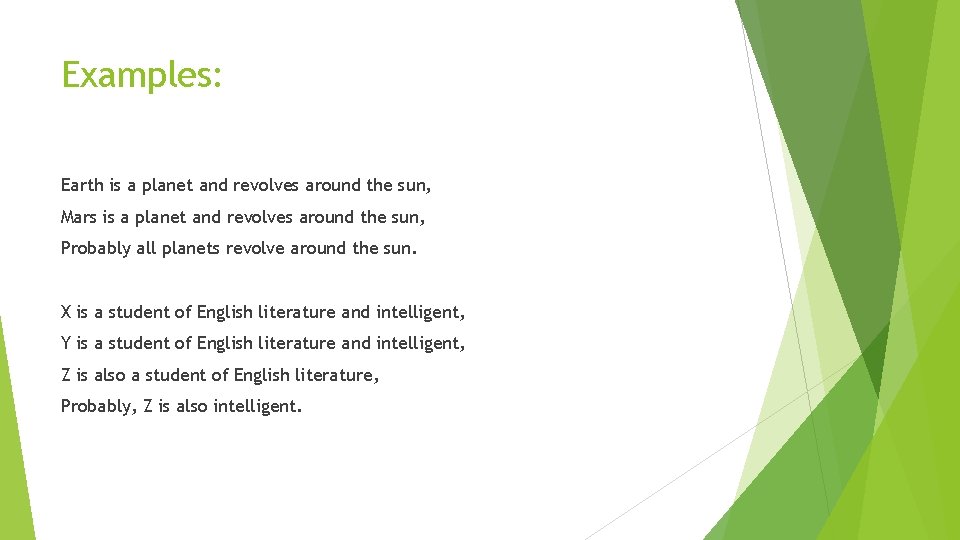 Examples:

Earth is a planet and revolves around the sun,
Mars is a planet and revolves around the sun,
Probably all planets revolve around the sun.

X is a student of English literature and intelligent,
Y is a student of English literature and intelligent,
Z is also a student of English literature,
Probably, Z is also intelligent.